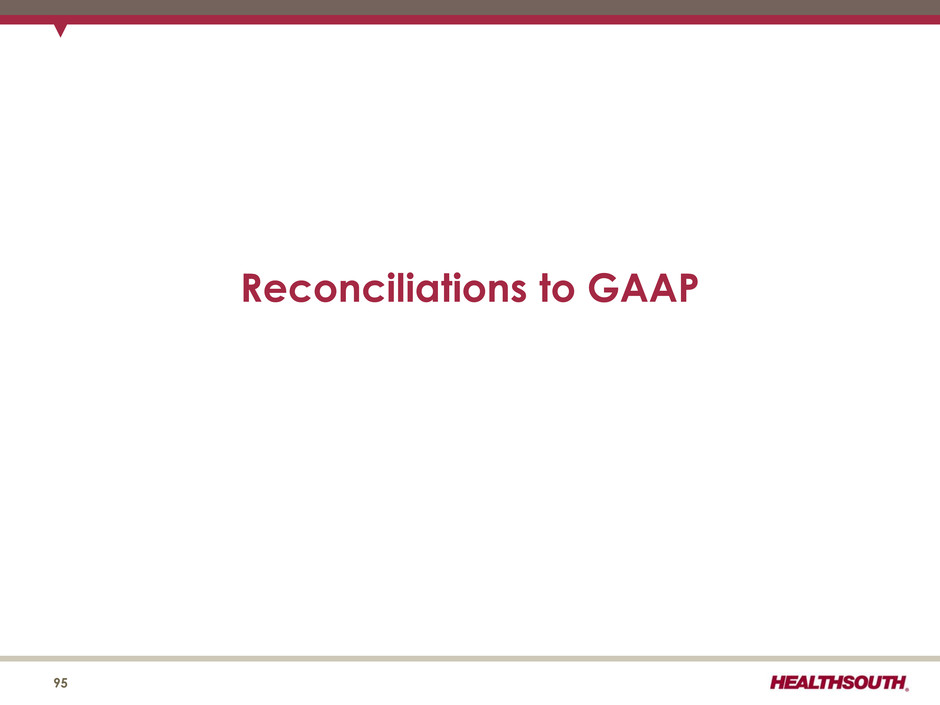 Reconciliations to GAAP

95

HEALTHSOUTH®